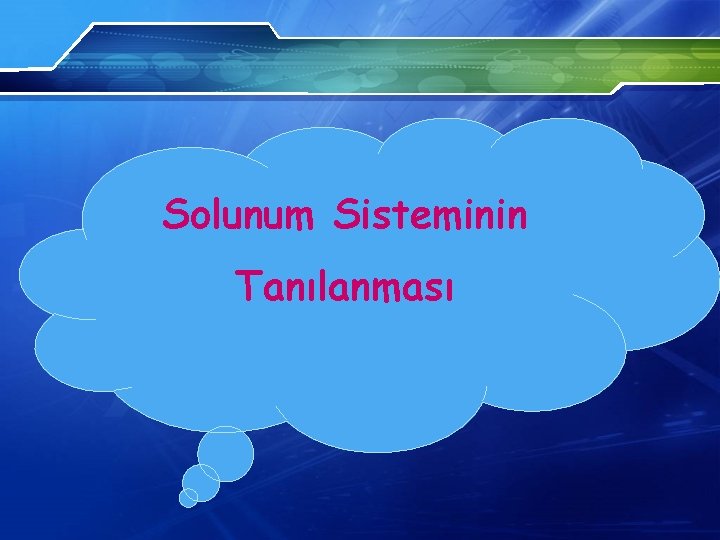 Solunum Sisteminin

Tanılanması